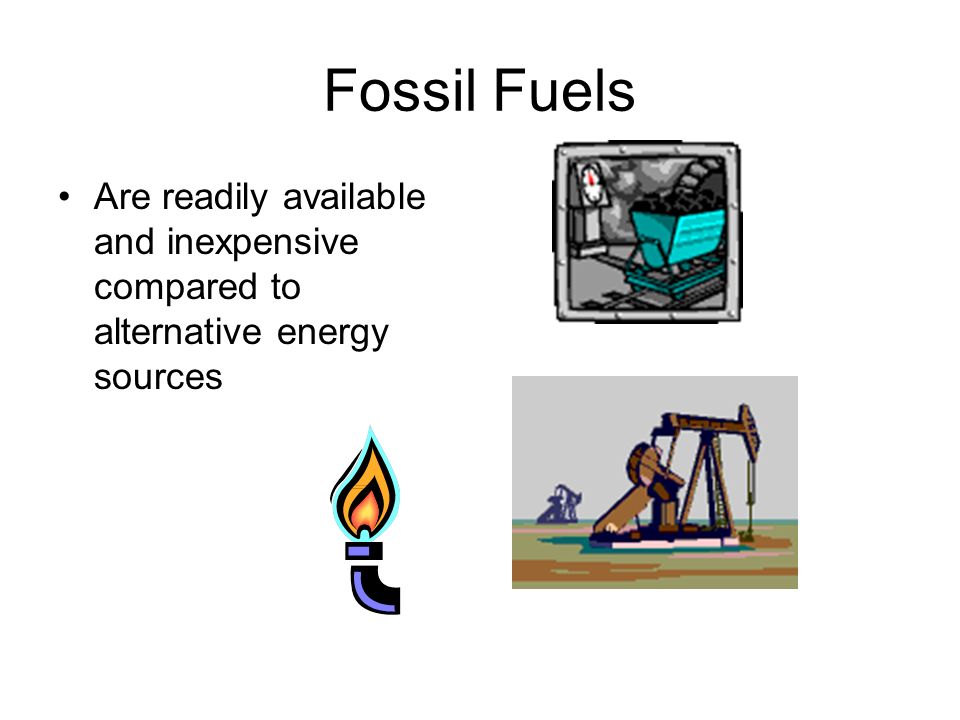 Fossil Fuels

• Are readily available and inexpensive compared to alternative energy sources